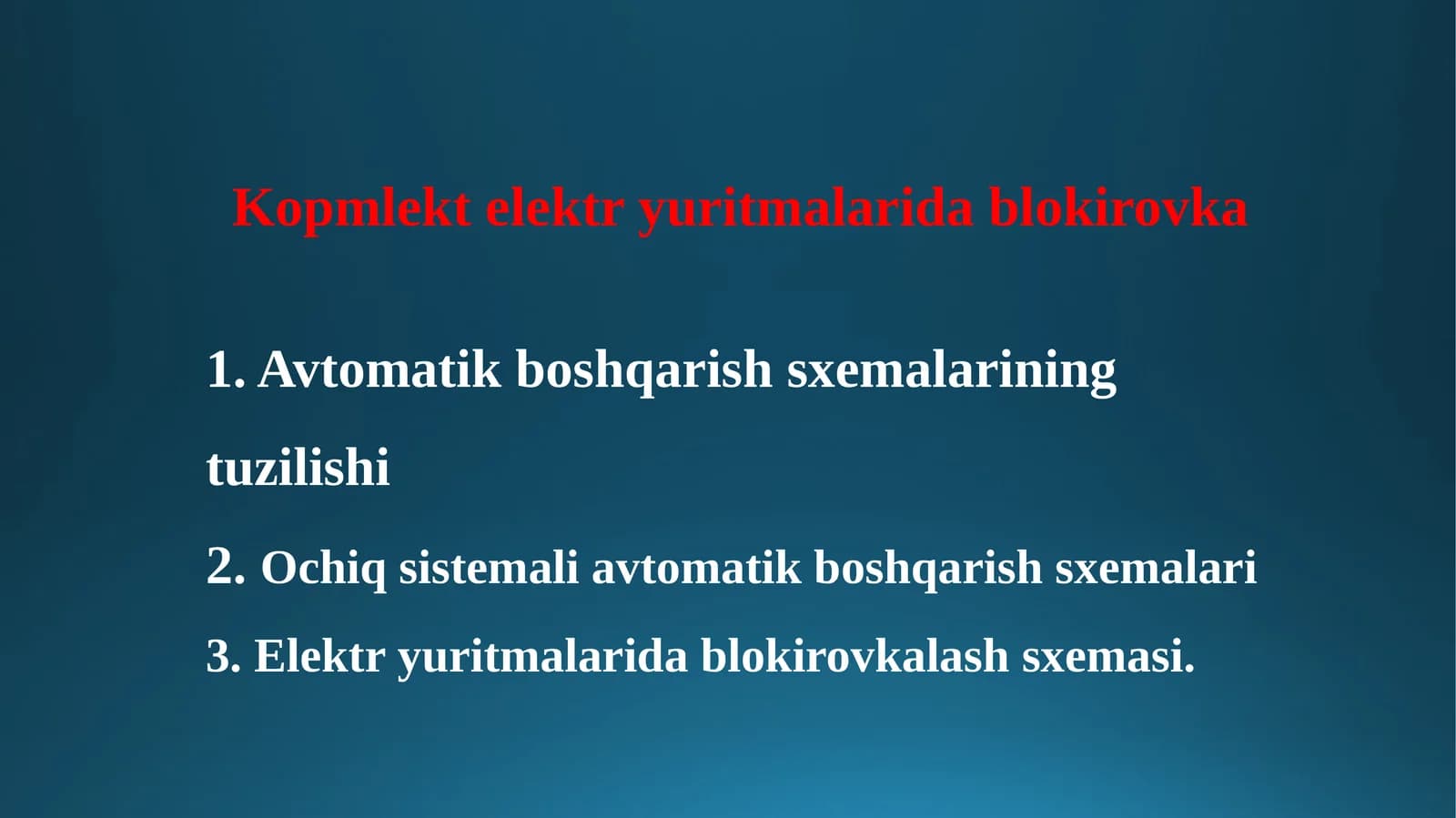 Kopmlekt elektr yuritmalarida blokirovka

1. Avtomatik boshqarish sxemalarining tuzilishi

2. Ochiq sistemali avtomatik boshqarish sxemalari

3. Elektr yuritmalarida blokirovkalash sxemasi.